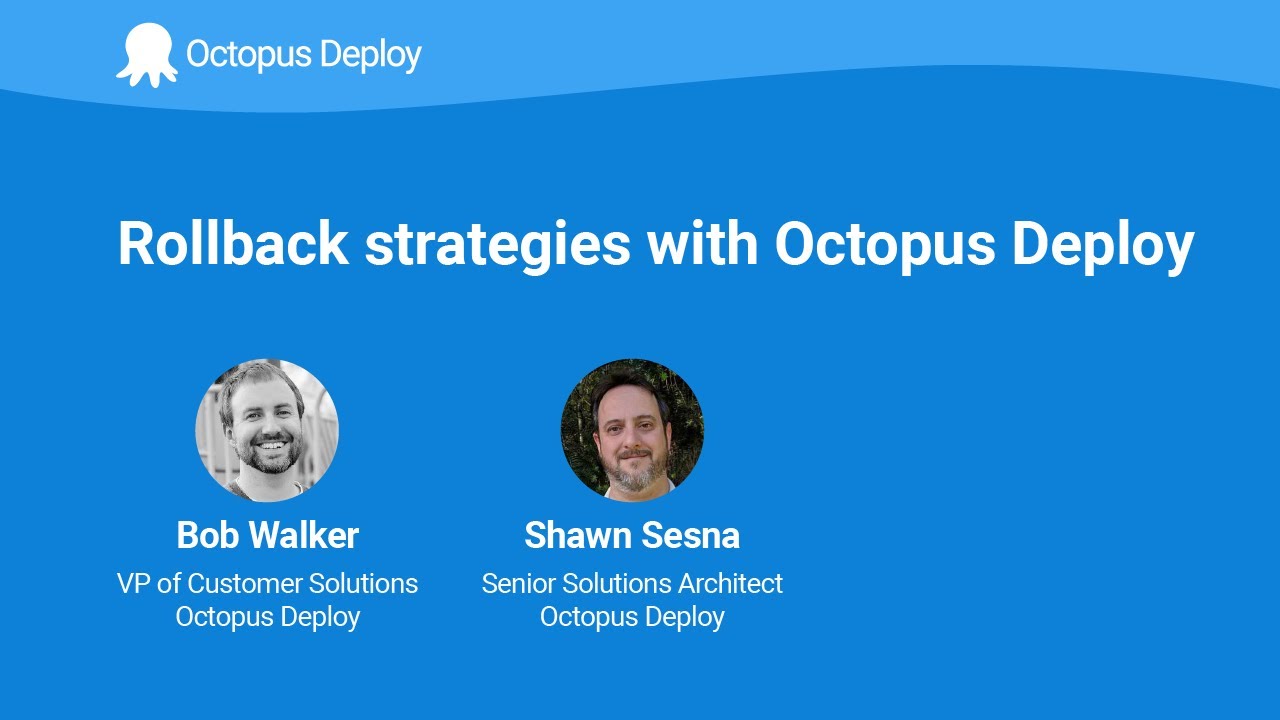 Octopus Deploy

Rollback strategies with Octopus Deploy

Bob Walker
VP of Customer Solutions
Octopus Deploy

Shawn Sesna
Senior Solutions Architect
Octopus Deploy